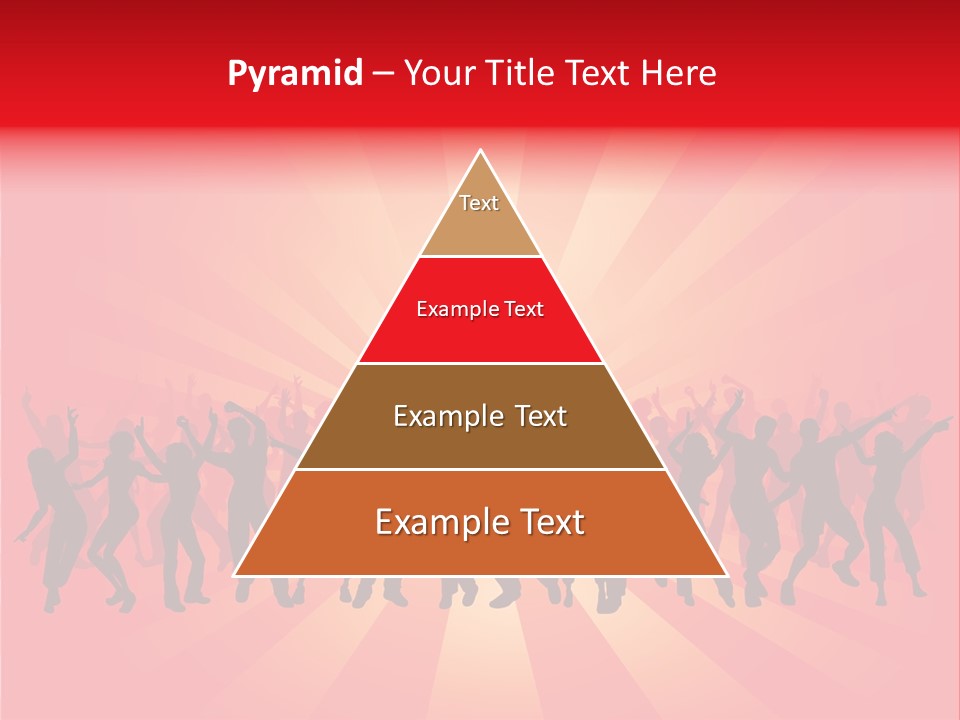 Pyramid – Your Title Text Here

Text

Example Text

Example Text

Example Text